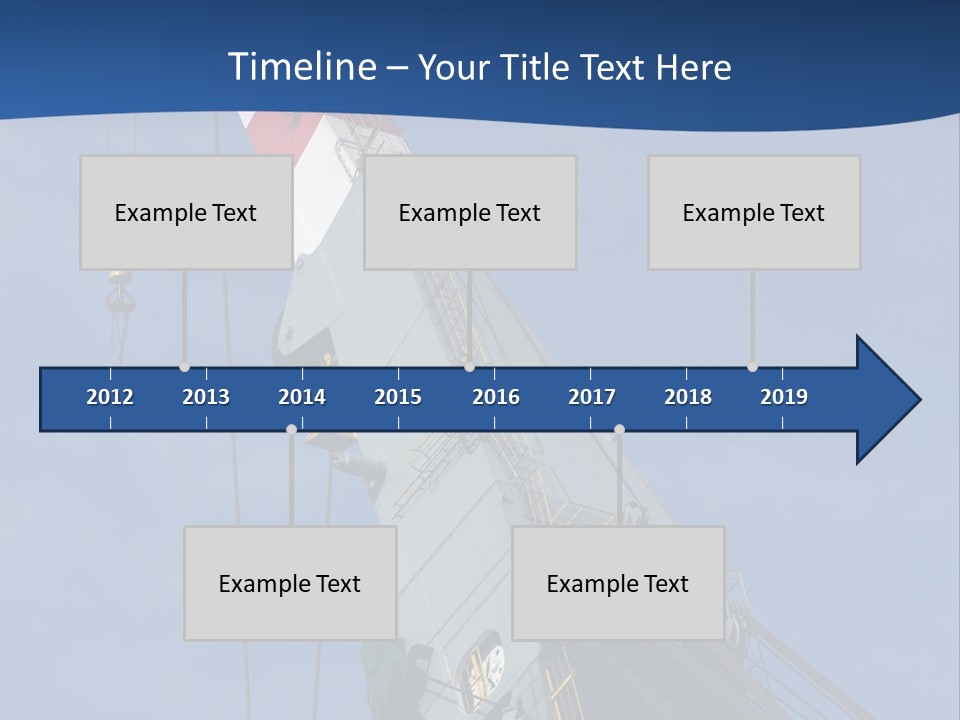 Timeline – Your Title Text Here

Example Text

Example Text

Example Text

2012 2013 2014 2015 2016 2017 2018 2019

Example Text

Example Text